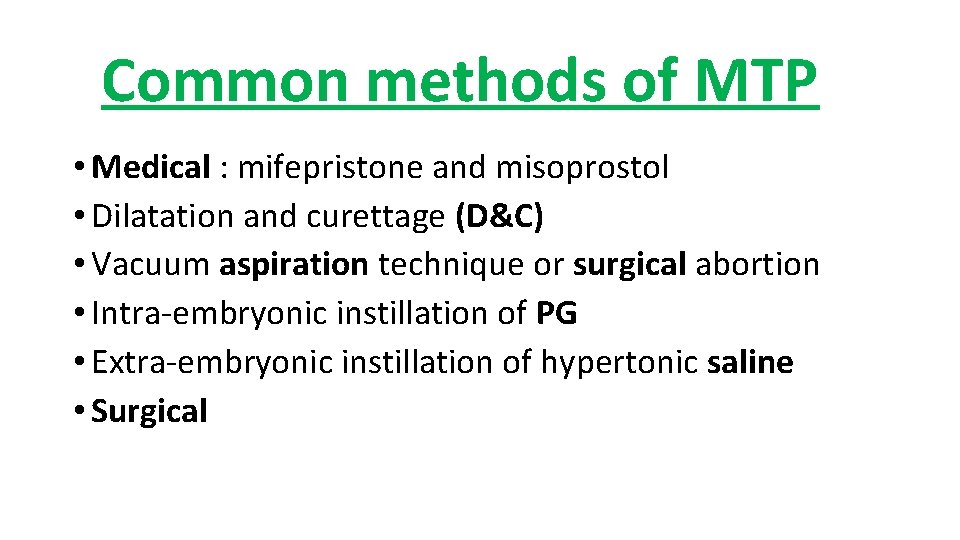 Common methods of MTP

• Medical : mifepristone and misoprostol
• Dilatation and curettage (D&C)
• Vacuum aspiration technique or surgical abortion
• Intra-embryonic instillation of PG
• Extra-embryonic instillation of hypertonic saline
• Surgical